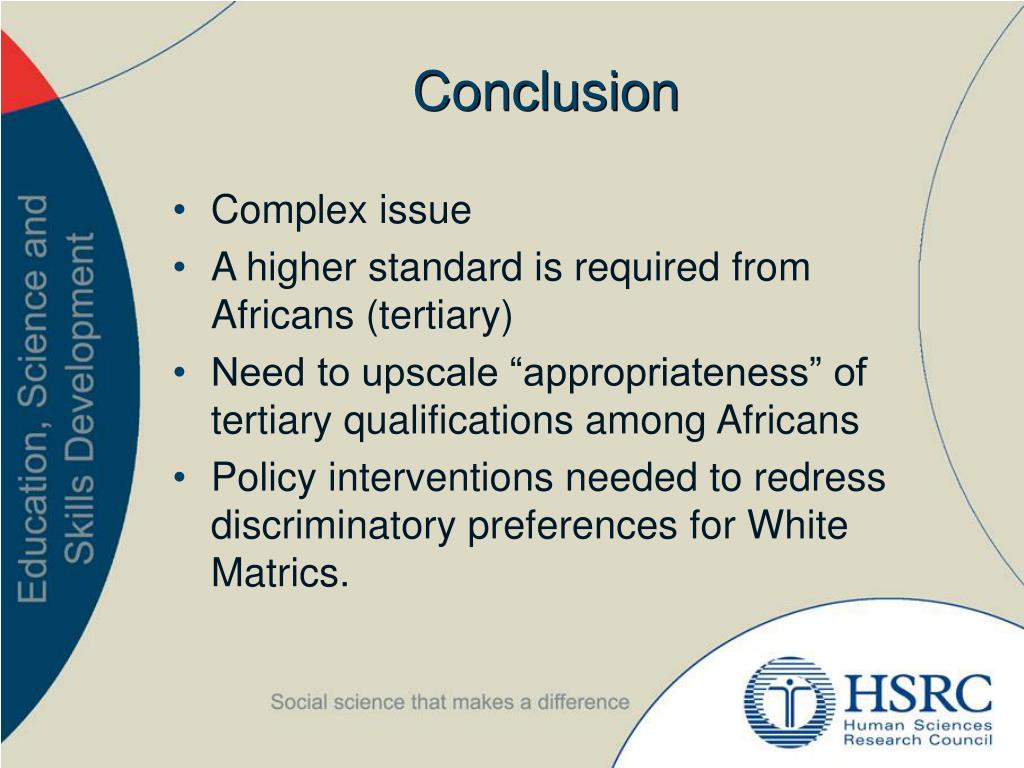 Education, Science and Skills Development

Conclusion

• Complex issue
• A higher standard is required from Africans (tertiary)
• Need to upscale “appropriateness” of tertiary qualifications among Africans
• Policy interventions needed to redress discriminatory preferences for White Matrics.

Social science that makes a difference

HSRC
Human Sciences Research Council